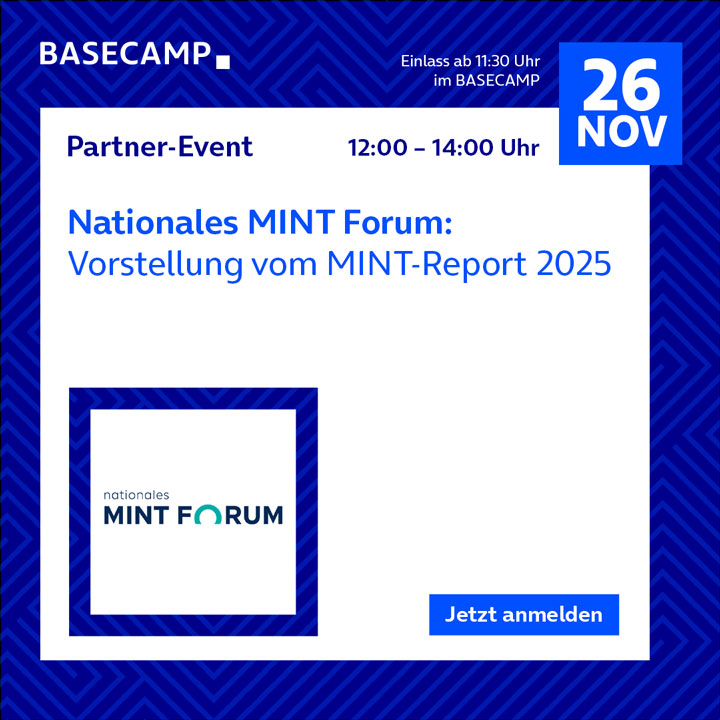 BASECAMP

Einlass ab 11:30 Uhr
im BASECAMP

26
NOV

Partner-Event

12:00 – 14:00 Uhr

Nationales MINT Forum:
Vorstellung vom MINT-Report 2025

nationales
MINT FORUM

Jetzt anmelden